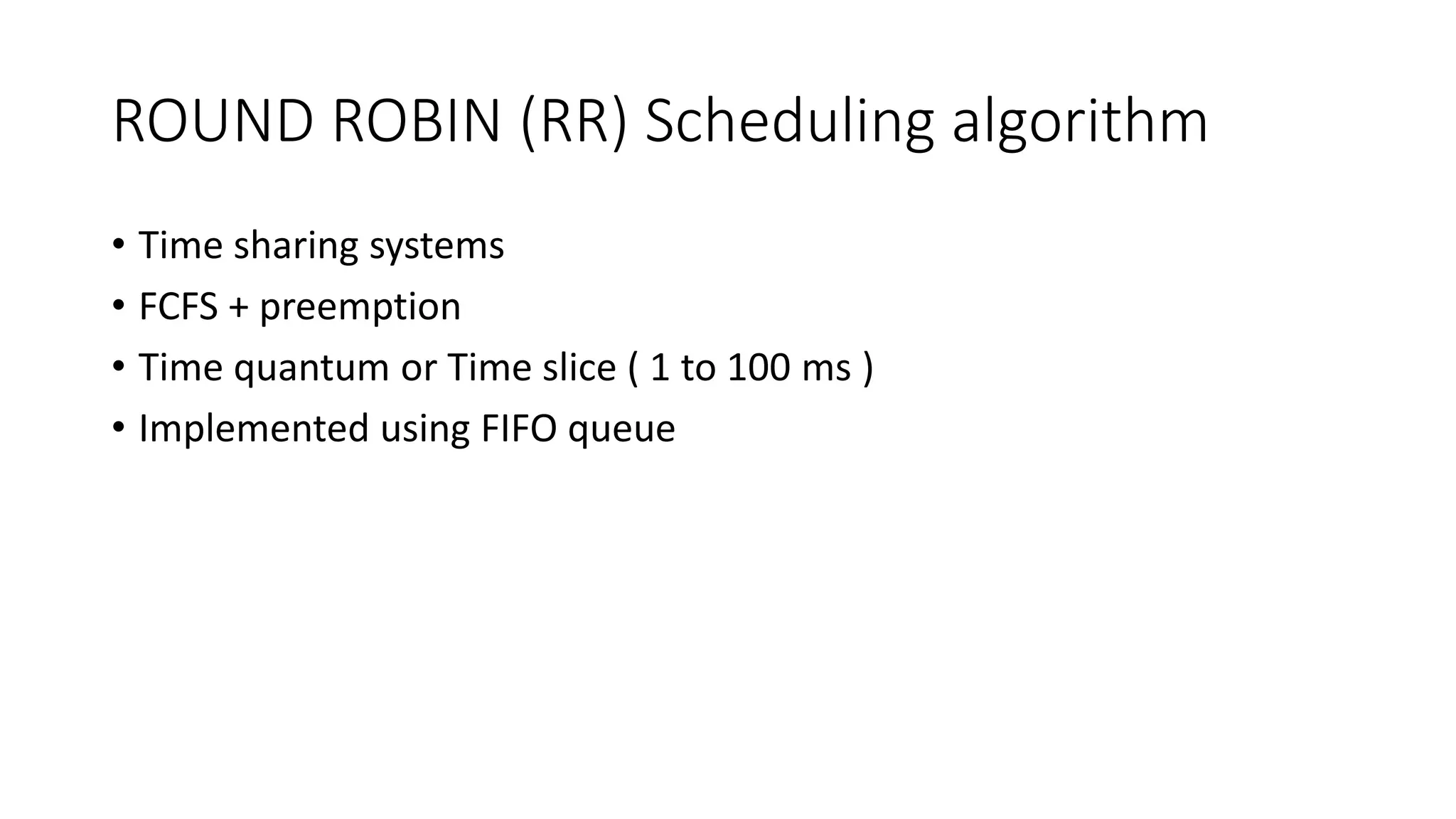 ROUND ROBIN (RR) Scheduling algorithm

• Time sharing systems
• FCFS + preemption
• Time quantum or Time slice ( 1 to 100 ms )
• Implemented using FIFO queue